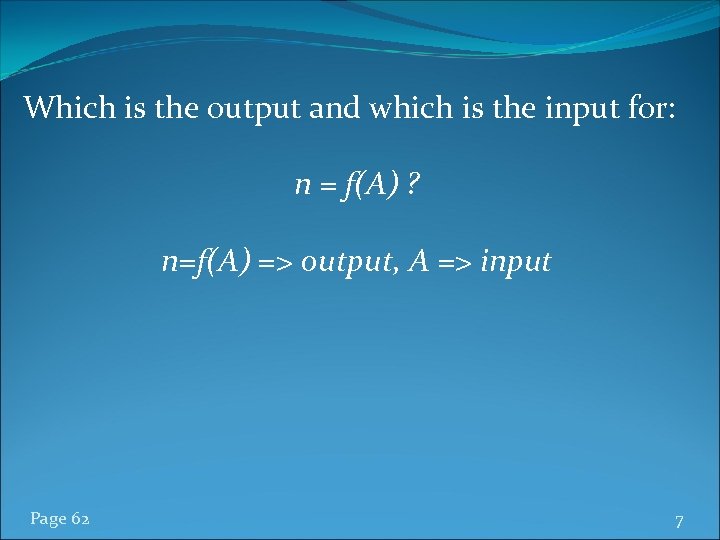 Which is the output and which is the input for:

$n = f(A)$ ?

$n=f(A)$ => output, $A$ => input

Page 62

7